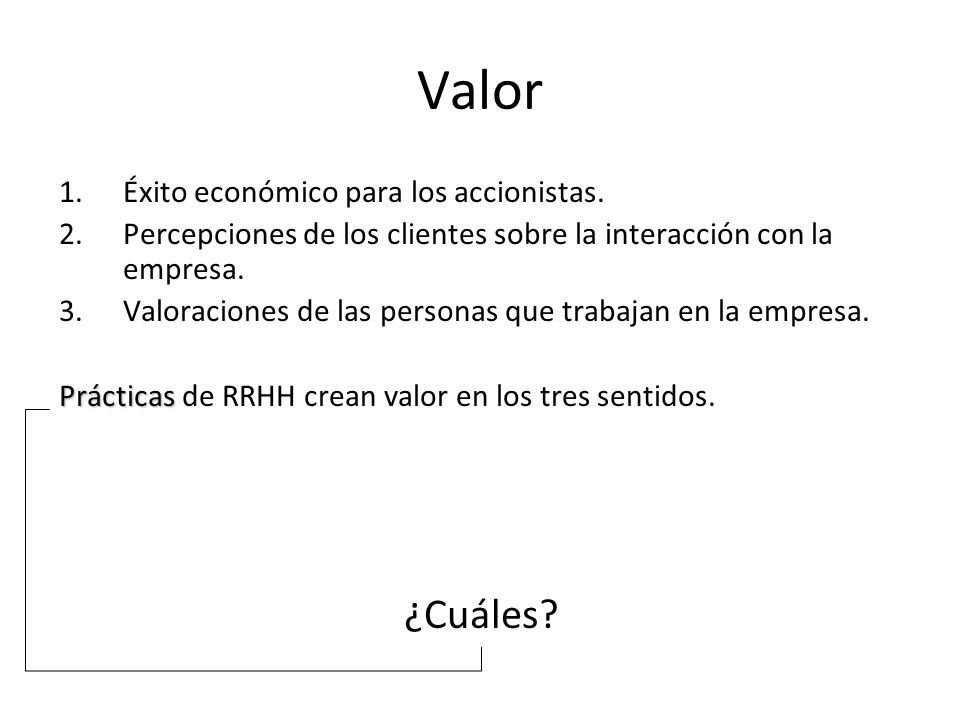 Valor

1. Éxito económico para los accionistas.
2. Percepciones de los clientes sobre la interacción con la empresa.
3. Valoraciones de las personas que trabajan en la empresa.

Prácticas de RRHH crean valor en los tres sentidos.

¿Cuáles?